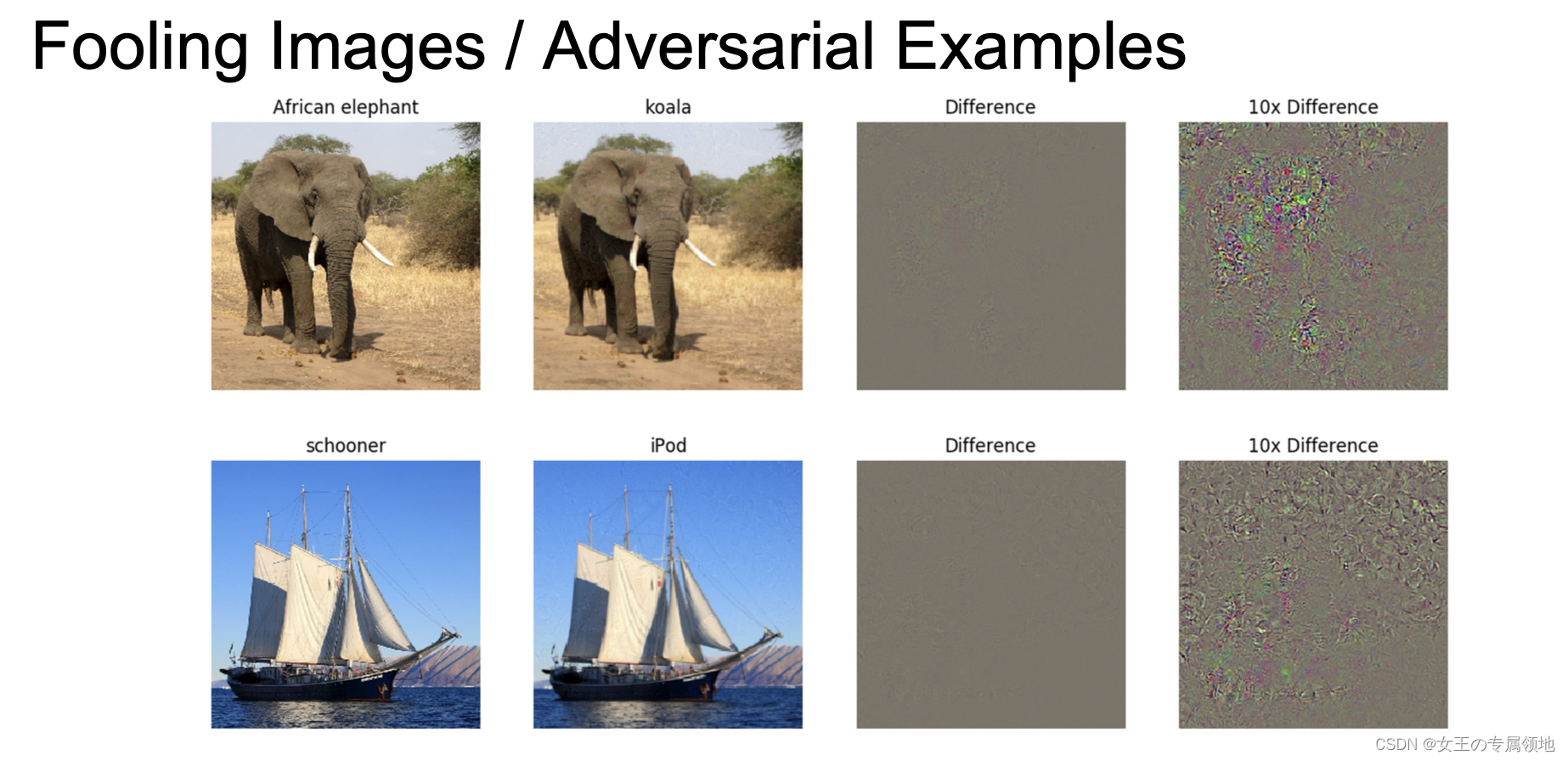 Fooling Images / Adversarial Examples

African elephant

koala

Difference

10x Difference

schooner

iPod

Difference

10x Difference

CSDN @女王の专属领地